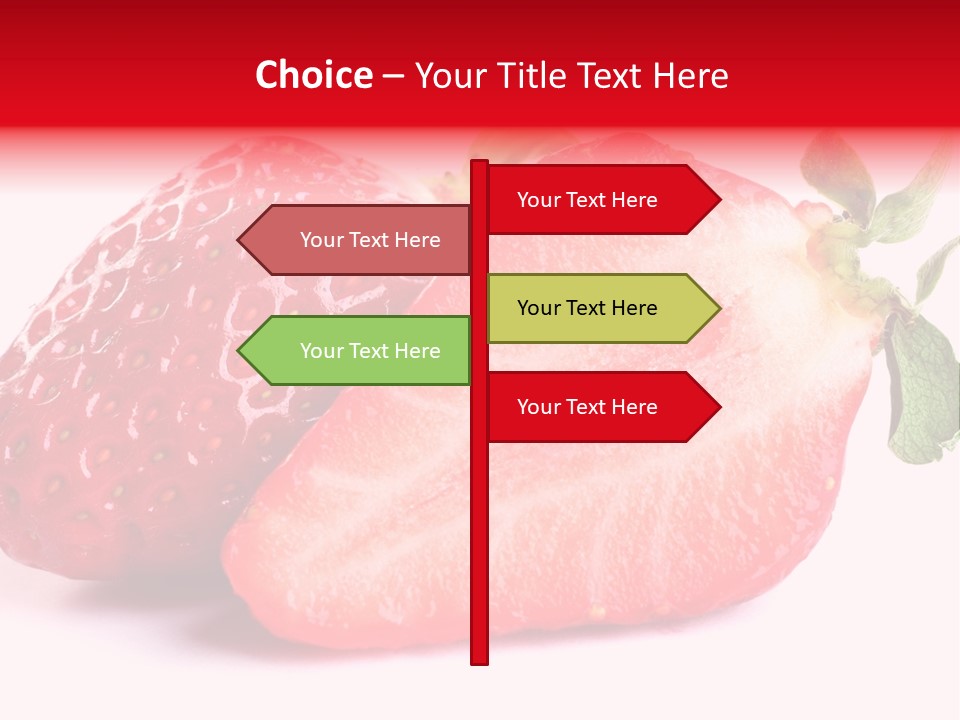 Choice – Your Title Text Here

Your Text Here

Your Text Here

Your Text Here

Your Text Here

Your Text Here